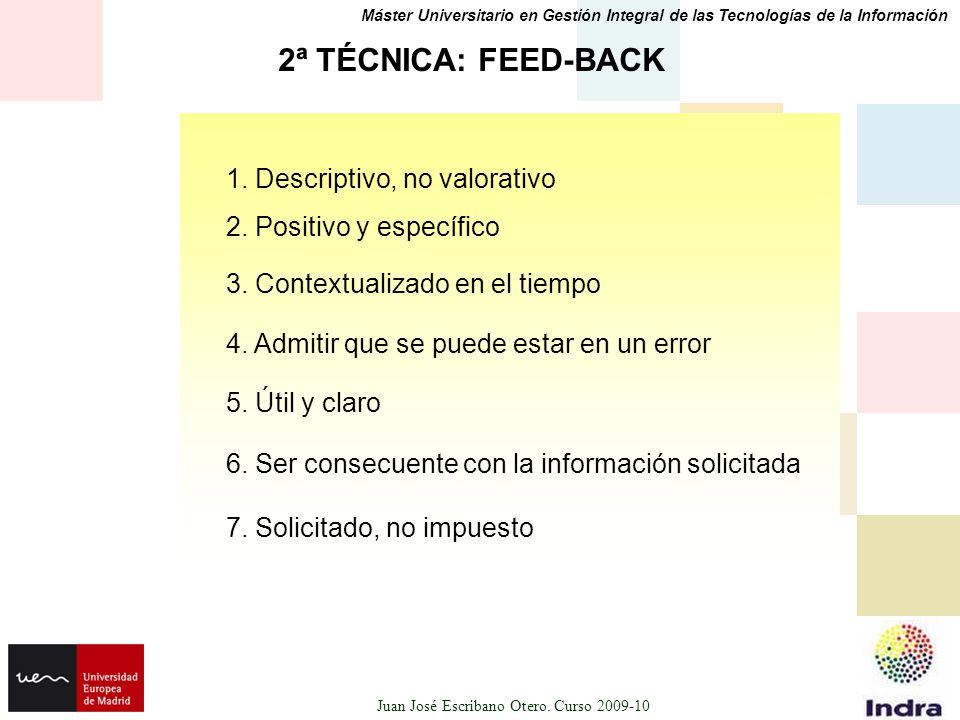 Máster Universitario en Gestión Integral de las Tecnologías de la Información

2ª TÉCNICA: FEED-BACK

1. Descriptivo, no valorativo

2. Positivo y específico

3. Contextualizado en el tiempo

4. Admitir que se puede estar en un error

5. Útil y claro

6. Ser consecuente con la información solicitada

7. Solicitado, no impuesto

uem Universidad Europea de Madrid

Juan José Escribano Otero. Curso 2009-10

Indra